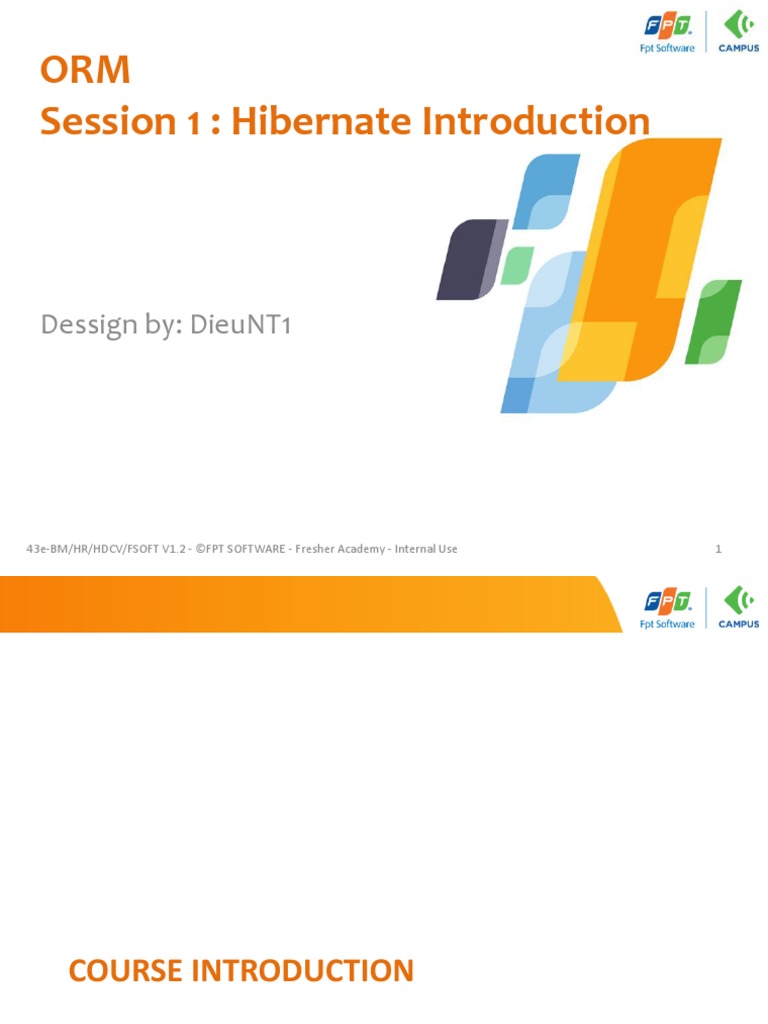 FPT
Fpt Software
CAMPUS

ORM
Session 1 : Hibernate Introduction

Dessign by: DieuNT1

43e-BM/HR/HDCV/FSOFT V1.2 - ©FPT SOFTWARE - Fresher Academy - Internal Use 1

FPT
Fpt Software
CAMPUS

COURSE INTRODUCTION